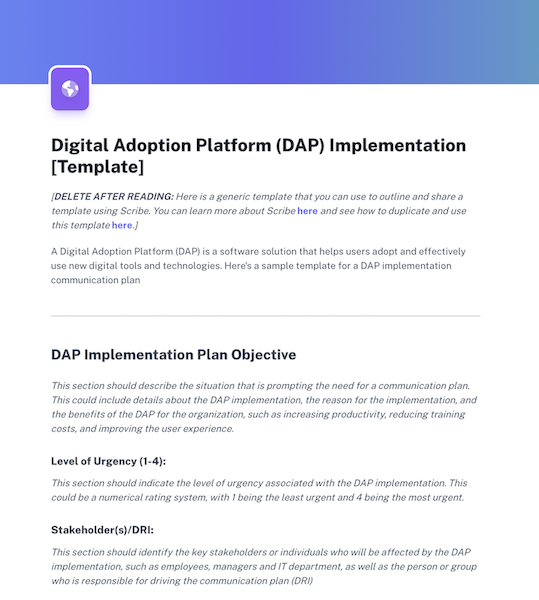 Digital Adoption Platform (DAP) Implementation [Template]

[DELETE AFTER READING: Here is a generic template that you can use to outline and share a template using Scribe. You can learn more about Scribe here and see how to duplicate and use this template here.]

A Digital Adoption Platform (DAP) is a software solution that helps users adopt and effectively use new digital tools and technologies. Here's a sample template for a DAP implementation communication plan

DAP Implementation Plan Objective

This section should describe the situation that is prompting the need for a communication plan. This could include details about the DAP implementation, the reason for the implementation, and the benefits of the DAP for the organization, such as increasing productivity, reducing training costs, and improving the user experience.

Level of Urgency (1-4):

This section should indicate the level of urgency associated with the DAP implementation. This could be a numerical rating system, with 1 being the least urgent and 4 being the most urgent.

Stakeholder(s)/DRI:

This section should identify the key stakeholders or individuals who will be affected by the DAP implementation, such as employees, managers and IT department, as well as the person or group who is responsible for driving the communication plan (DRI)